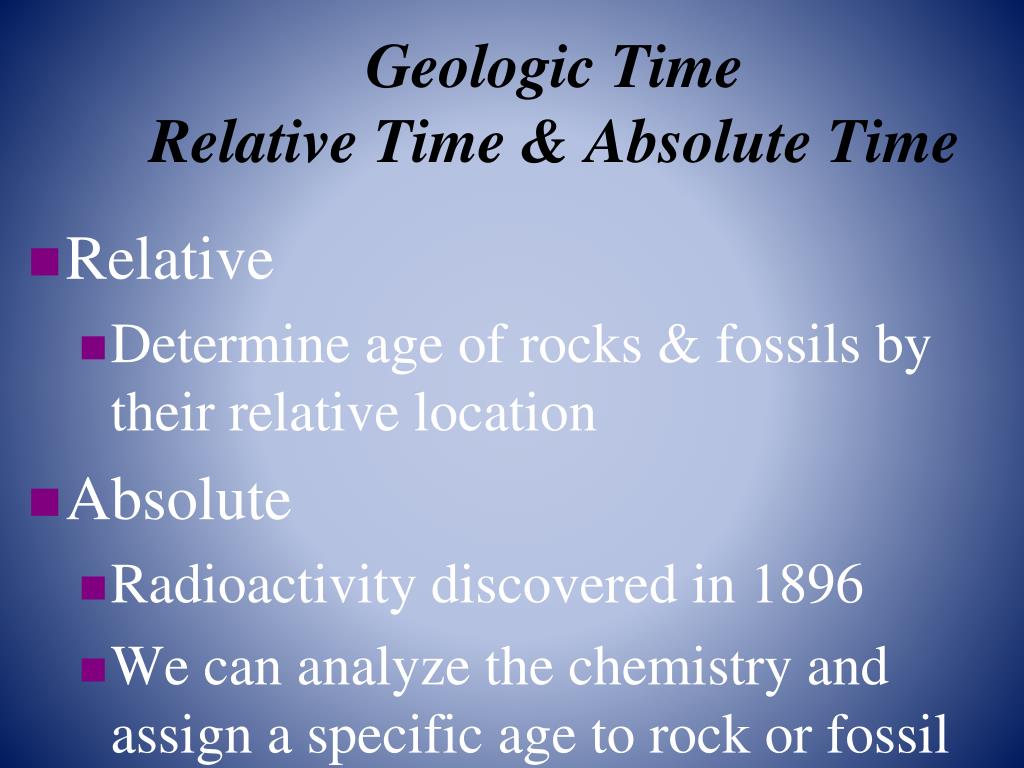 Geologic Time
Relative Time & Absolute Time

Relative
Determine age of rocks & fossils by their relative location

Absolute
Radioactivity discovered in 1896
We can analyze the chemistry and assign a specific age to rock or fossil